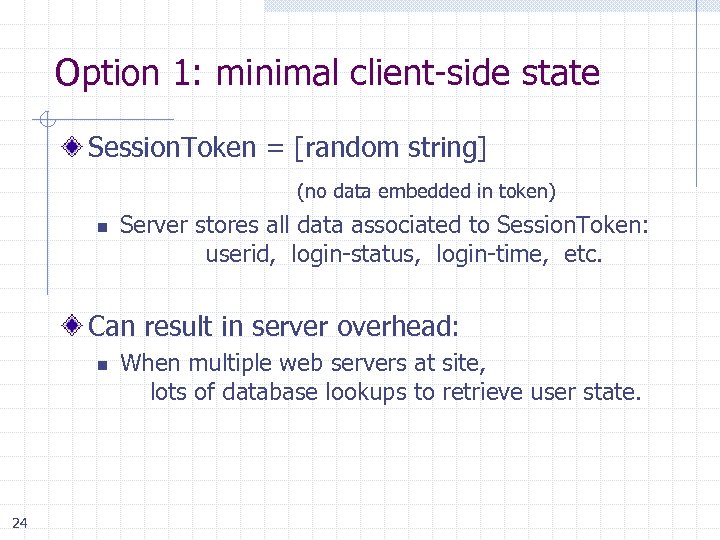 Option 1: minimal client-side state

SessionToken = [random string]

(no data embedded in token)

Server stores all data associated to SessionToken: userid, login-status, login-time, etc.

Can result in server overhead:

When multiple web servers at site, lots of database lookups to retrieve user state.

24